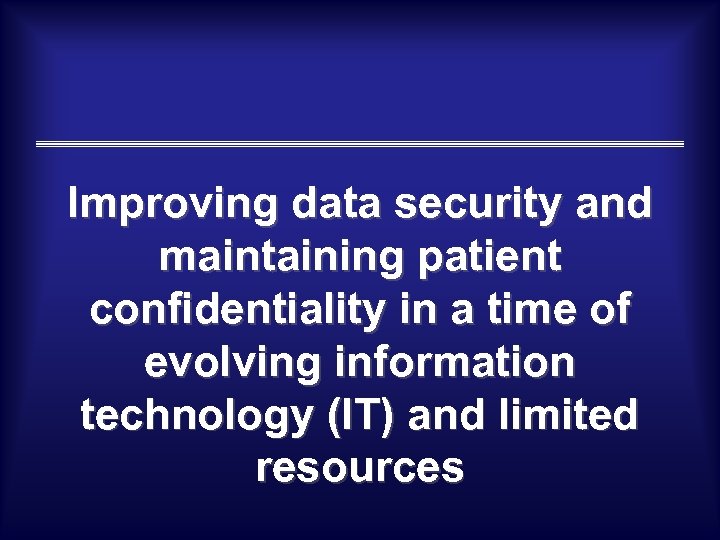 Improving data security and maintaining patient confidentiality in a time of evolving information technology (IT) and limited resources